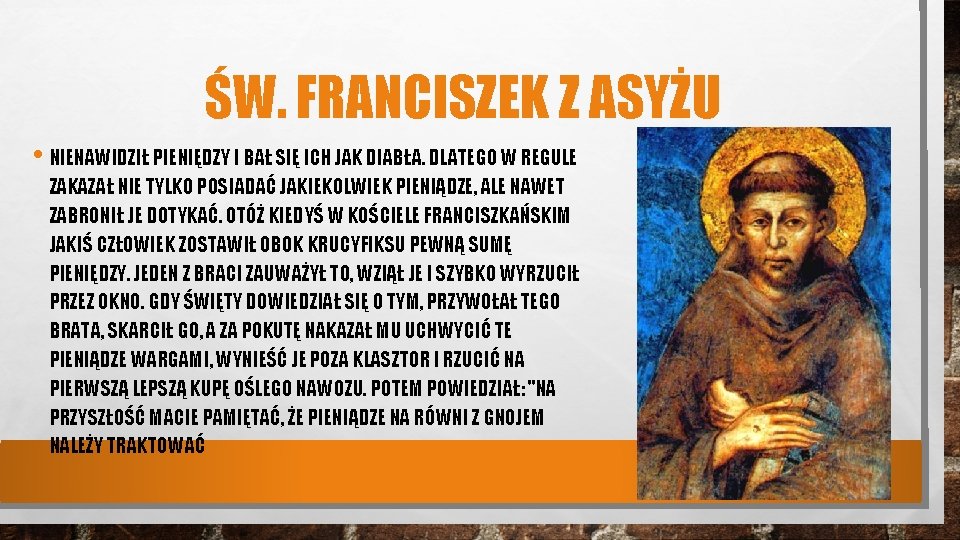 ŚW. FRANCISZEK Z ASYŻU

• NIENAWIDZIŁ PIENIĘDZY I BAŁ SIĘ ICH JAK DIABŁA. DLATEGO W REGULE ZAKAZAŁ NIE TYLKO POSIADAĆ JAKIEKOLWIEK PIENIĄDZE, ALE NAWET ZABRONIŁ JE DOTYKAĆ. OTÓŻ KIEDYŚ W KOŚCIELE FRANCISZKAŃSKIM JAKIŚ CZŁOWIEK ZOSTAWIŁ OBOK KRUCYFIKSU PEWNĄ SUMĘ PIENIĘDZY. JEDEN Z BRACI ZAUWAŻYŁ TO, WZIĄŁ JE I SZYBKO WYRZUCIŁ PRZEZ OKNO. GDY ŚWIĘTY DOWIEDZIAŁ SIĘ O TYM, PRZYWOŁAŁ TEGO BRATA, SKARCIŁ GO, A ZA POKUTĘ NAKAZAŁ MU UCHWYCIĆ TE PIENIĄDZE WARGAMI, WYNIEŚĆ JE POZA KLASZTOR I RZUCIĆ NA PIERWSZĄ LEPSZĄ KUPĘ OŚLEGO NAWOZU. POTEM POWIEDZIAŁ: "NA PRZYSZŁOŚĆ MACIE PAMIĘTAĆ, ŻE PIENIĄDZE NA RÓWNI Z GNOJEM NALEŻY TRAKTOWAĆ